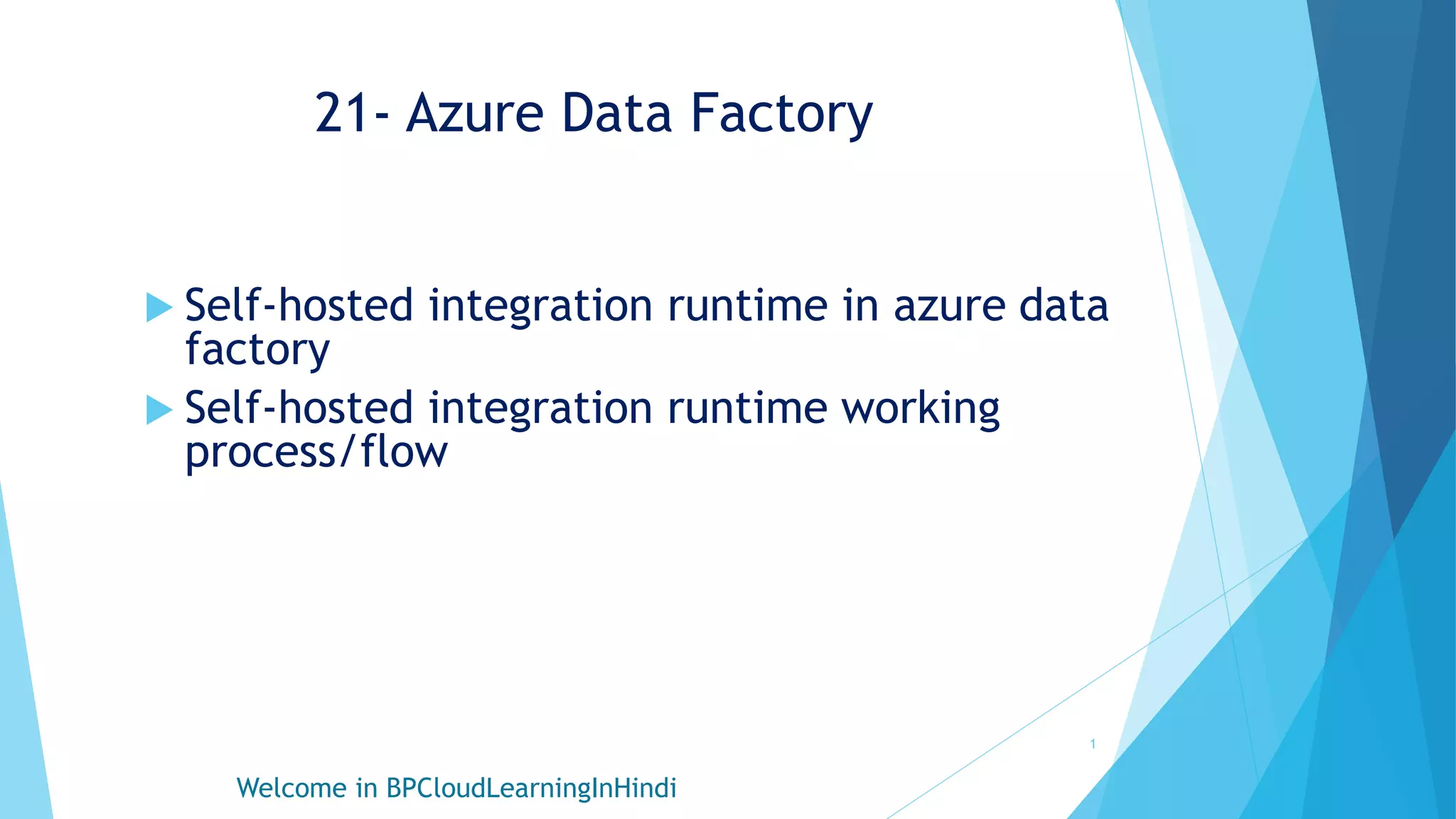 21- Azure Data Factory

Self-hosted integration runtime in azure data factory

Self-hosted integration runtime working process/flow

1

Welcome in BPCloudLearningInHindi